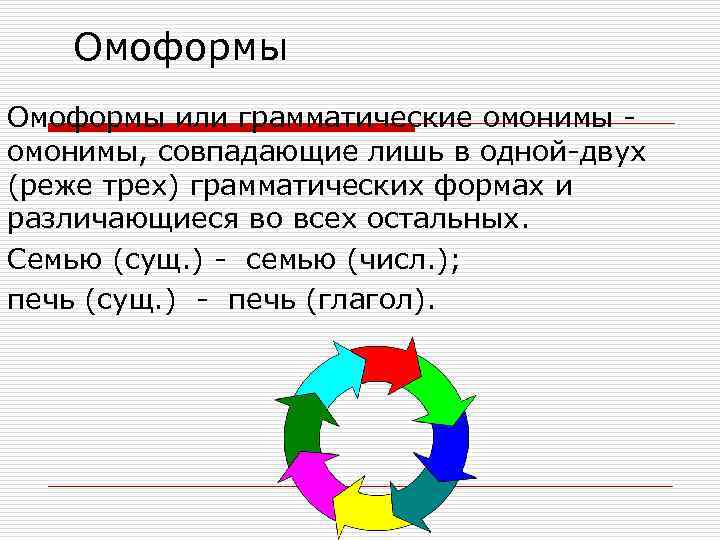 Омоформы

Омоформы или грамматические омонимы - омонимы, совпадающие лишь в одной-двух (реже трех) грамматических формах и различающиеся во всех остальных.

Семью (сущ.) - семью (числ.);

печь (сущ.) - печь (глагол).